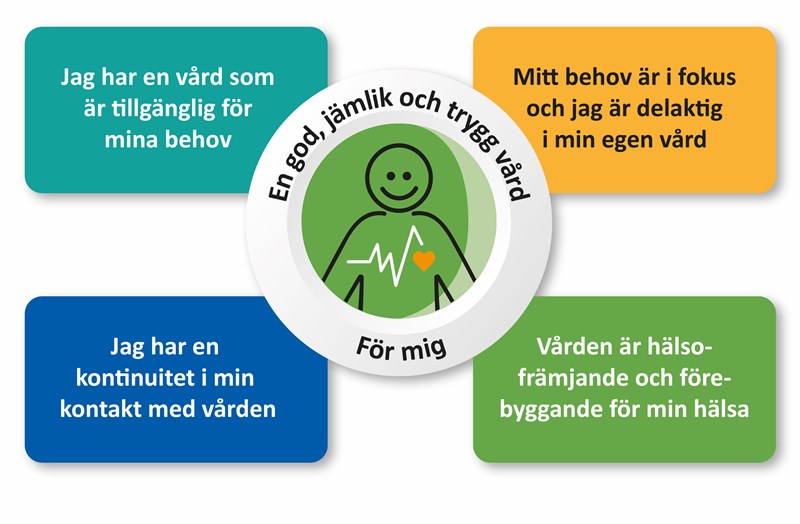 Jag har en vård som är tillgänglig för mina behov

Mitt behov är i fokus och jag är delaktig i min egen vård

En god, jämlik och trygg vård

För mig

Jag har en kontinuitet i min kontakt med vården

Vården är hälsofrämjande och förebyggande för min hälsa